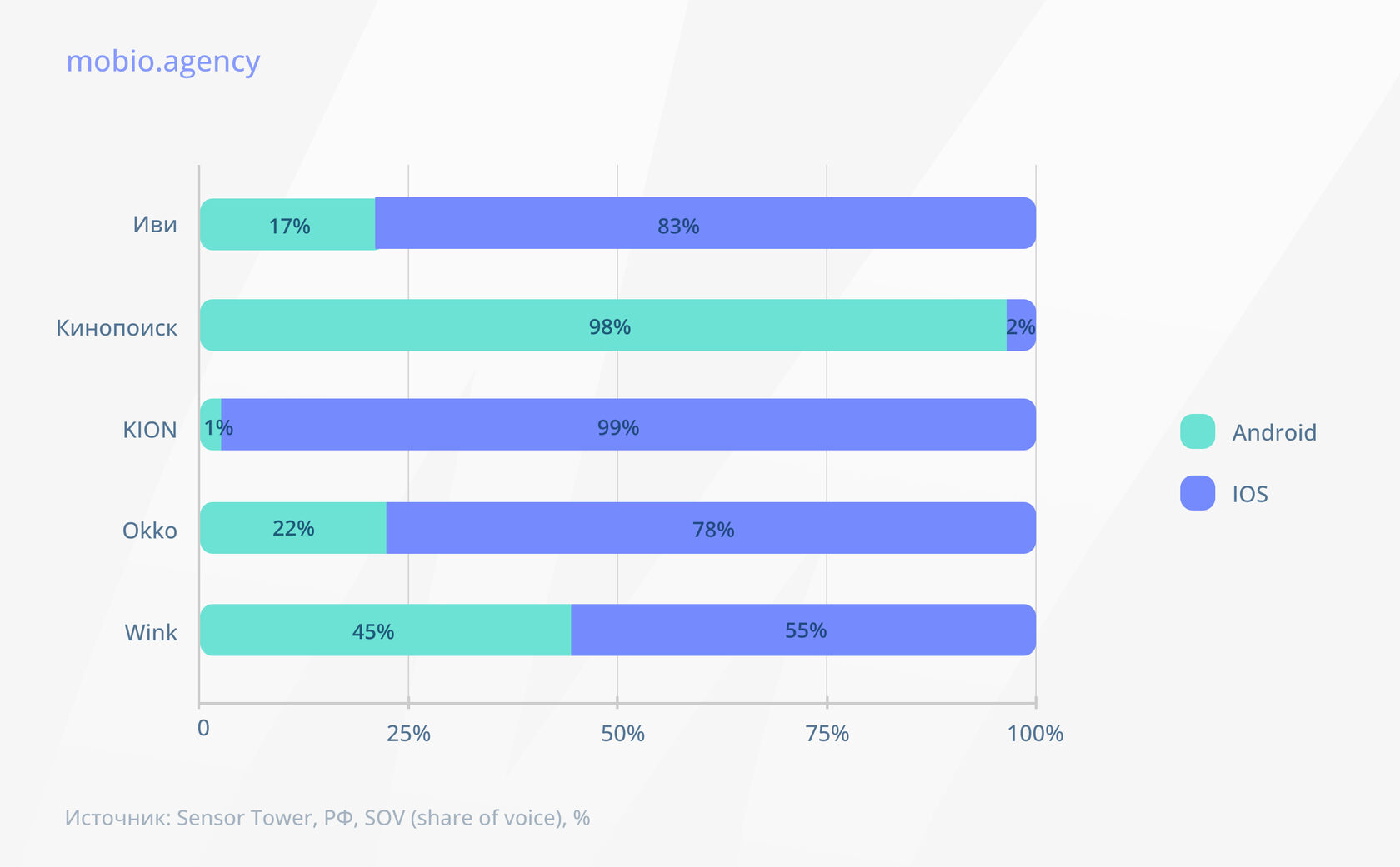 mobio.agency

Иви 17% 83%

Кинопоиск 98% 2%

KION 1% 99%

Okko 22% 78%

Wink 45% 55%

0 25% 50% 75% 100%

Android

IOS

Источник: Sensor Tower, РФ, SOV (share of voice), %